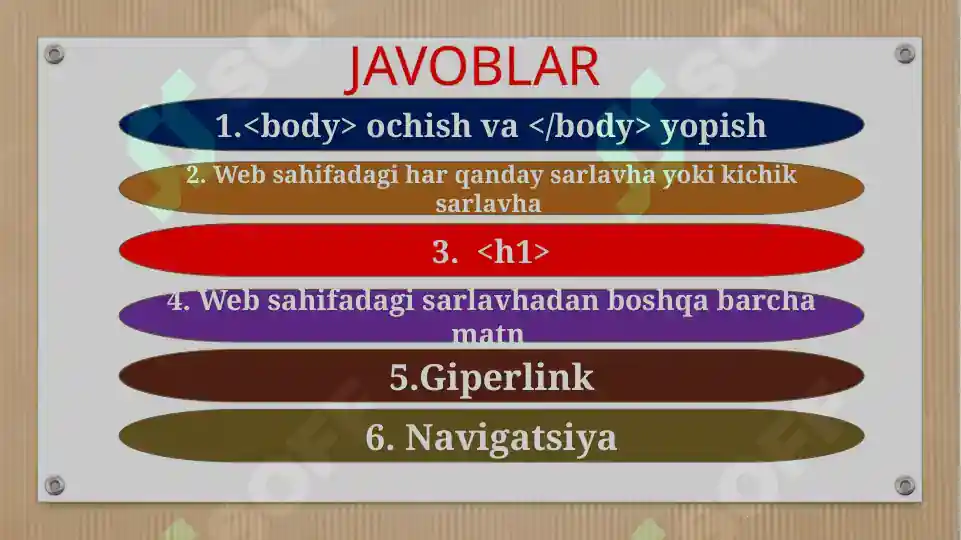 JAVOBLAR

1.<body> ochish va </body> yopish

2. Web sahifadagi har qanday sarlavha yoki kichik sarlavha

3. <h1>

4. Web sahifadagi sarlavhadan boshqa barcha matn

5.Giperlink

6. Navigatsiya